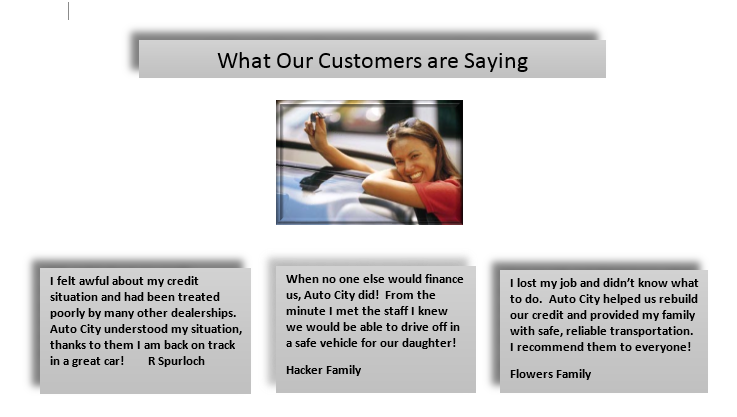 What Our Customers are Saying

I felt awful about my credit situation and had been treated poorly by many other dealerships. Auto City understood my situation, thanks to them I am back on track in a great car! R Spurloch

When no one else would finance us, Auto City did! From the minute I met the staff I knew we would be able to drive off in a safe vehicle for our daughter!

Hacker Family

I lost my job and didn't know what to do. Auto City helped us rebuild our credit and provided my family with safe, reliable transportation. I recommend them to everyone!

Flowers Family